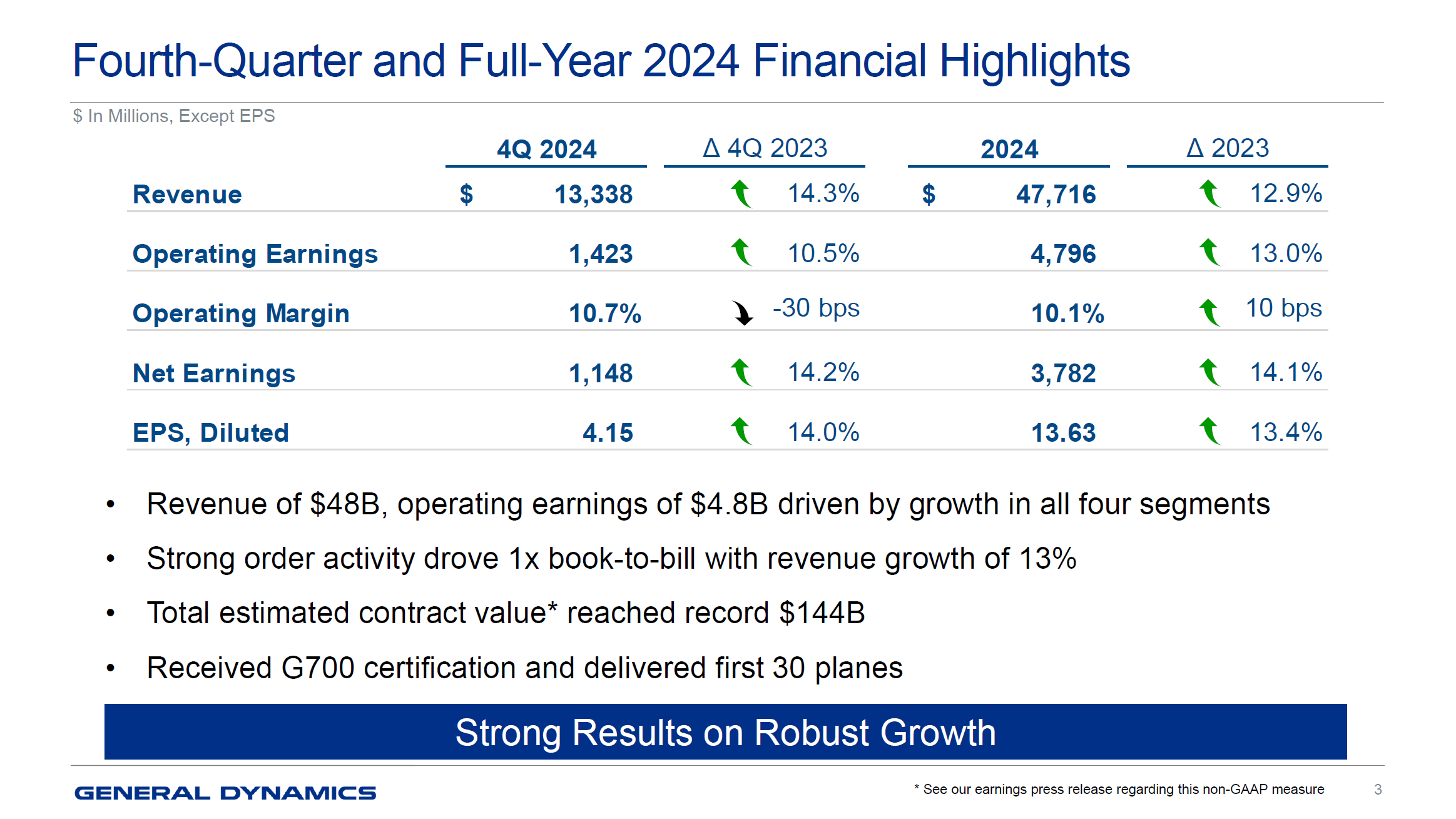 Fourth-Quarter and Full-Year 2024 Financial Highlights

$ In Millions, Except EPS

| | 4Q 2024 | Δ 4Q 2023 | 2024 | Δ 2023 |
|---|---|---|---|---|
| Revenue | $ 13,338 | 14.3% | $ 47,716 | 12.9% |
| Operating Earnings | 1,423 | 10.5% | 4,796 | 13.0% |
| Operating Margin | 10.7% | -30 bps | 10.1% | 10 bps |
| Net Earnings | 1,148 | 14.2% | 3,782 | 14.1% |
| EPS, Diluted | 4.15 | 14.0% | 13.63 | 13.4% |

• Revenue of $48B, operating earnings of $4.8B driven by growth in all four segments

• Strong order activity drove 1x book-to-bill with revenue growth of 13%

• Total estimated contract value* reached record $144B

• Received G700 certification and delivered first 30 planes

Strong Results on Robust Growth

GENERAL DYNAMICS

* See our earnings press release regarding this non-GAAP measure

3